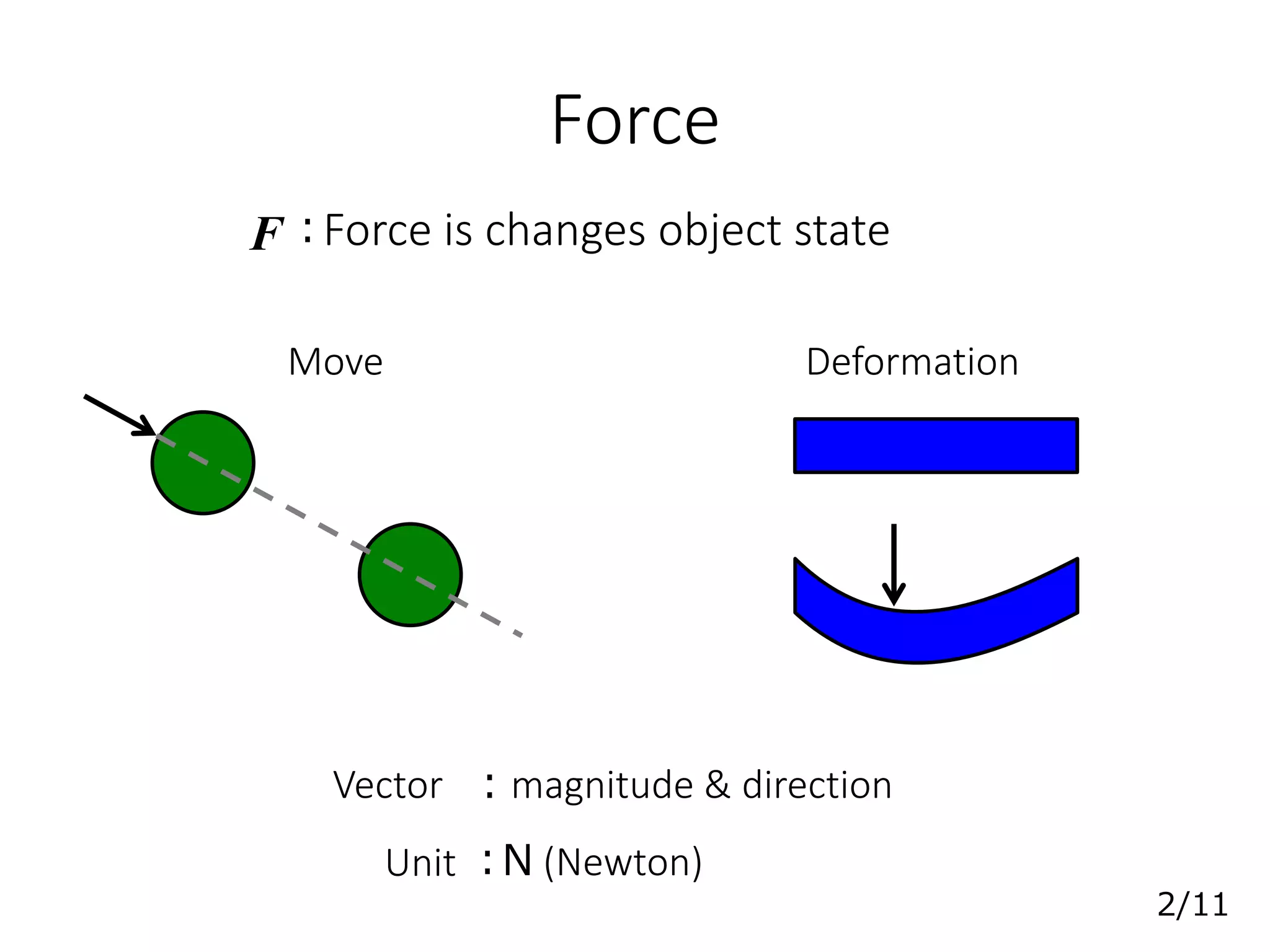 Force

$\boldsymbol{F}$ : Force is changes object state

Move

Deformation

Vector : magnitude & direction

Unit : N (Newton)

2/11